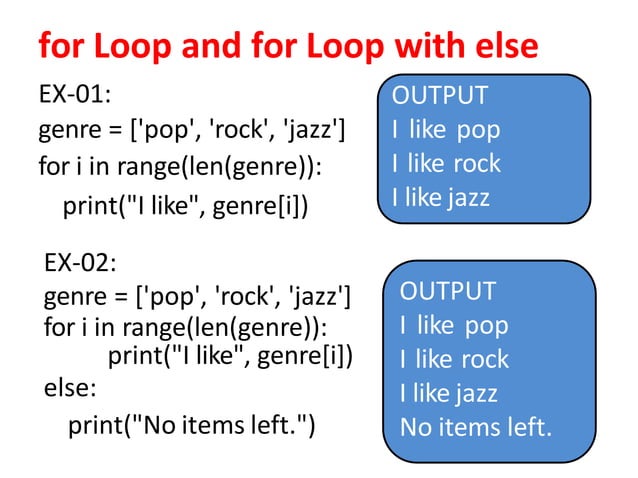 for Loop and for Loop with else

EX-01:
genre = ['pop', 'rock', 'jazz']
for i in range(len(genre)):
print("I like", genre[i])

OUTPUT
I like pop
I like rock
I like jazz

EX-02:
genre = ['pop', 'rock', 'jazz']
for i in range(len(genre)):
print("I like", genre[i])
else:
print("No items left.")

OUTPUT
I like pop
I like rock
I like jazz
No items left.